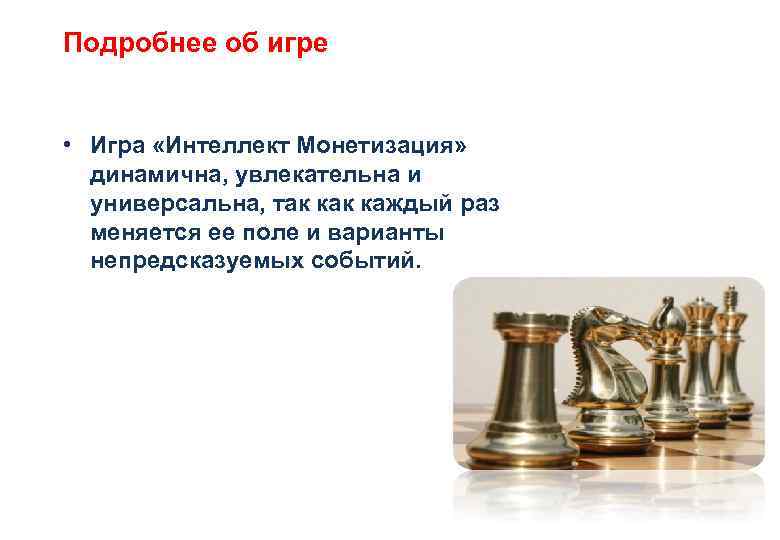 Подробнее об игре

• Игра «Интеллект Монетизация» динамична, увлекательна и универсальна, так как каждый раз меняется ее поле и варианты непредсказуемых событий.